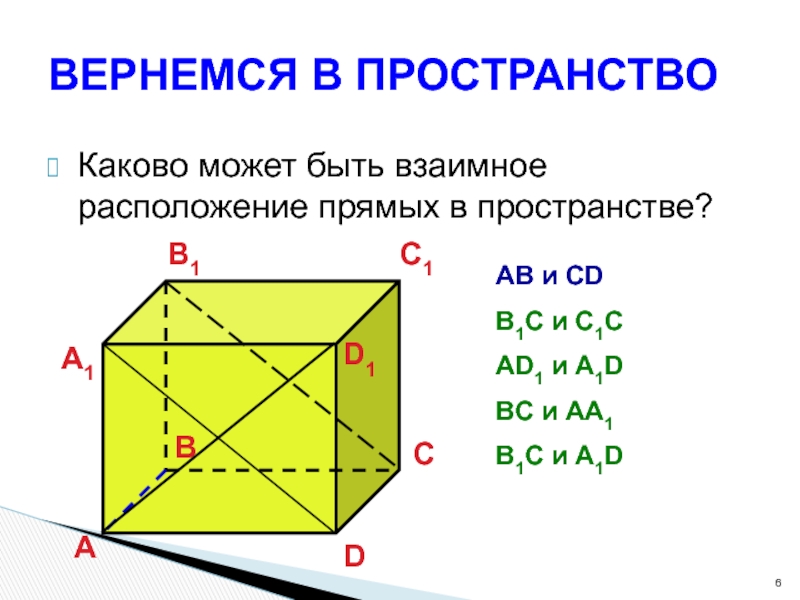 ВЕРНЕМСЯ В ПРОСТРАНСТВО

Каково может быть взаимное расположение прямых в пространстве?

$B_1$ $C_1$ $A_1$ $D_1$ B C A D

AB и CD

$B_1C$ и $C_1C$

$AD_1$ и $A_1D$

BC и $AA_1$

$B_1C$ и $A_1D$

6